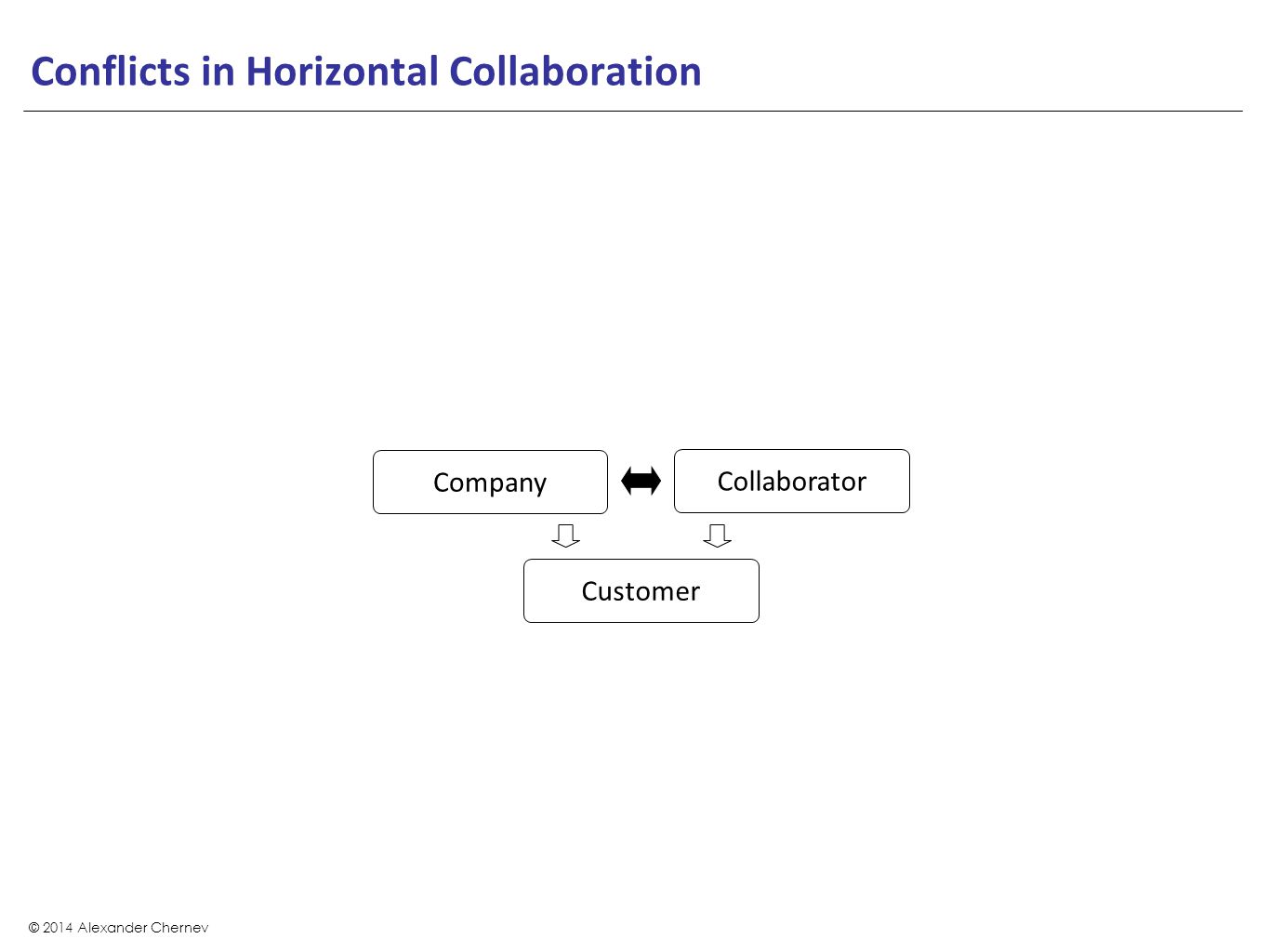 Conflicts in Horizontal Collaboration

Company

Collaborator

Customer

© 2014 Alexander Chernev